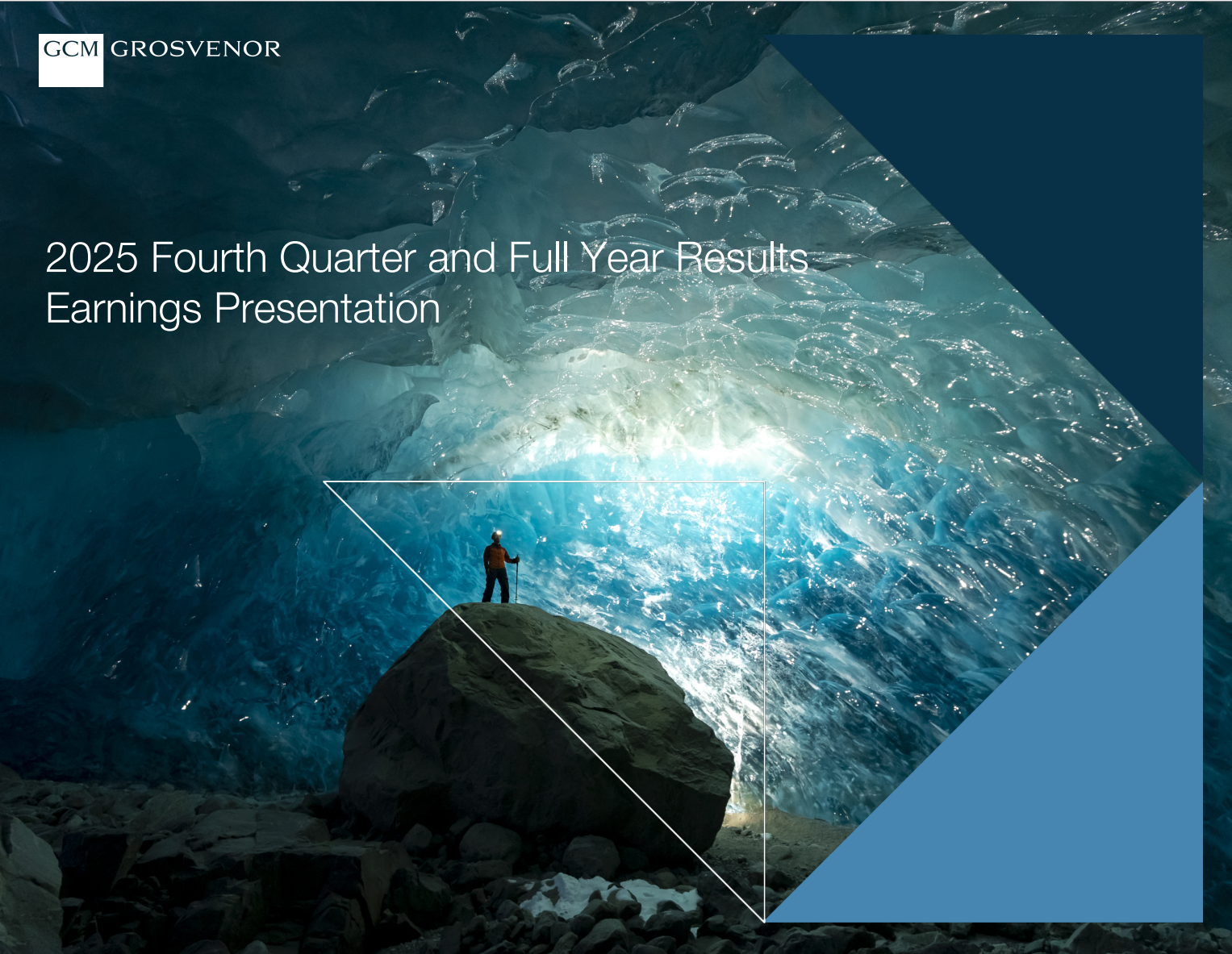 GCM GROSVENOR

2025 Fourth Quarter and Full Year Results
Earnings Presentation